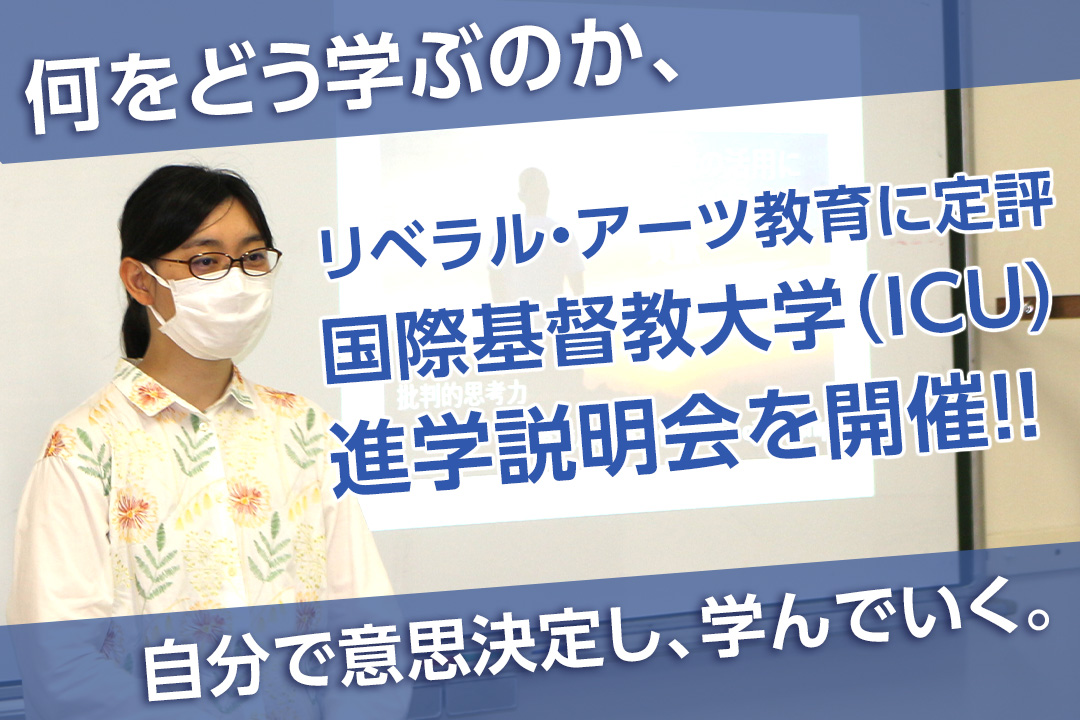 何をどう学ぶのか、

リベラル・アーツ教育に定評
国際基督教大学(ICU)
進学説明会を開催!!

批判的思考力

自分で意思決定し、学んでいく。